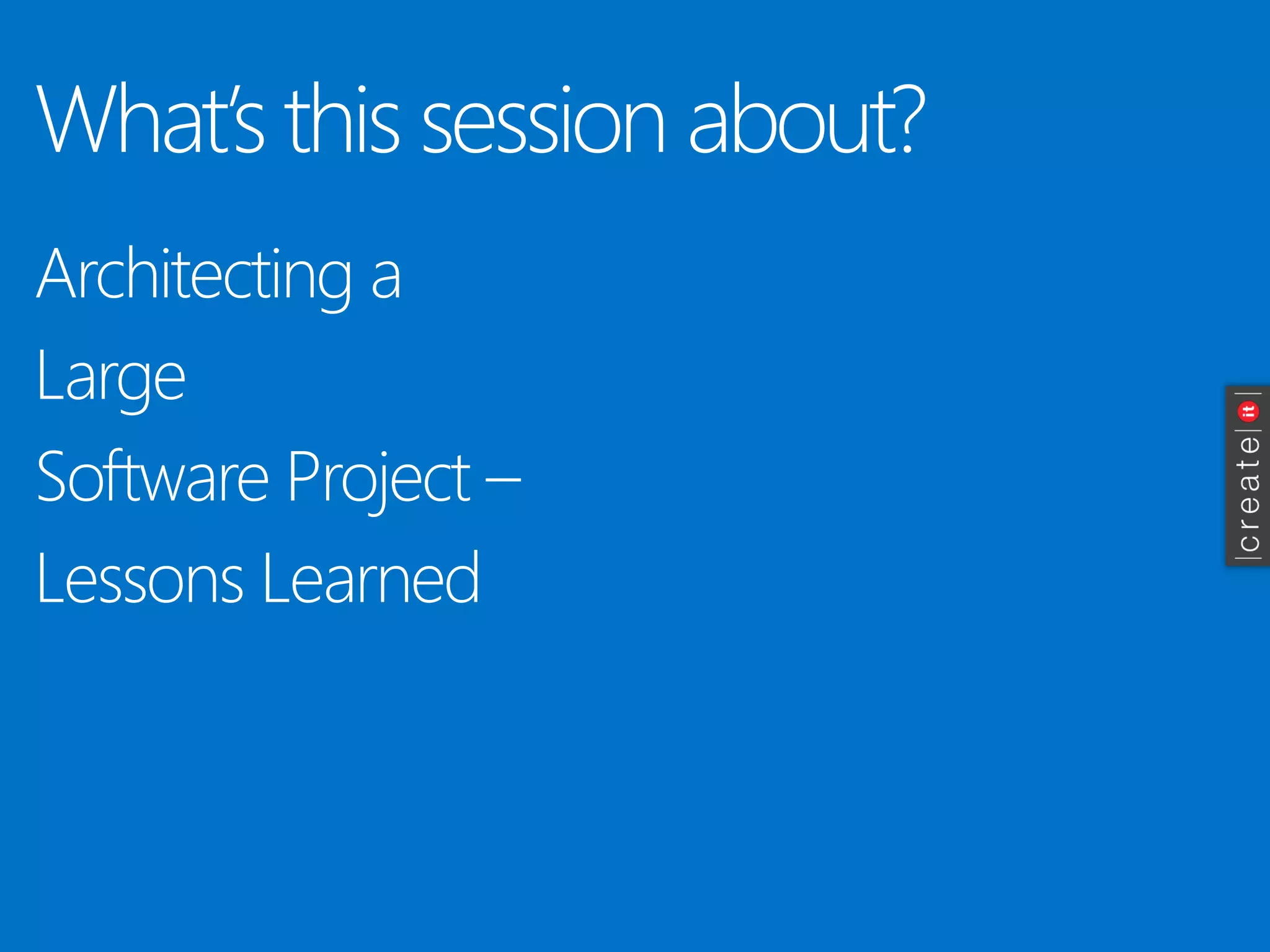 What's this session about?

Architecting a
Large
Software Project –
Lessons Learned

|create|it|